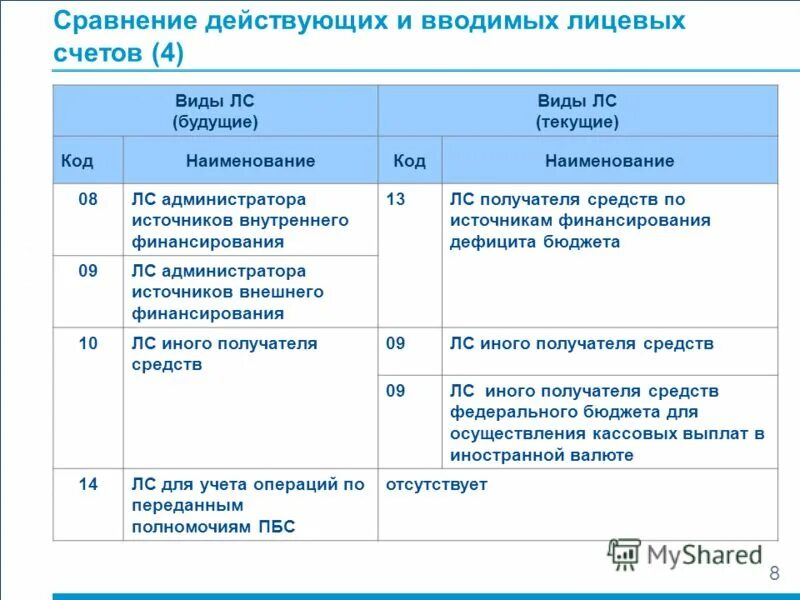 Сравнение действующих и вводимых лицевых счетов (4)

| Виды ЛС (будущие) | | Виды ЛС (текущие) | |
|---|---|---|---|
| Код | Наименование | Код | Наименование |
| 08 | ЛС администратора источников внутреннего финансирования | 13 | ЛС получателя средств по источникам финансирования дефицита бюджета |
| 09 | ЛС администратора источников внешнего финансирования | | |
| 10 | ЛС иного получателя средств | 09 | ЛС иного получателя средств |
| | | 09 | ЛС иного получателя средств федерального бюджета для осуществления кассовых выплат в иностранной валюте |
| 14 | ЛС для учета операций по переданным полномочиям ПБС | отсутствует | |

MyShared

8